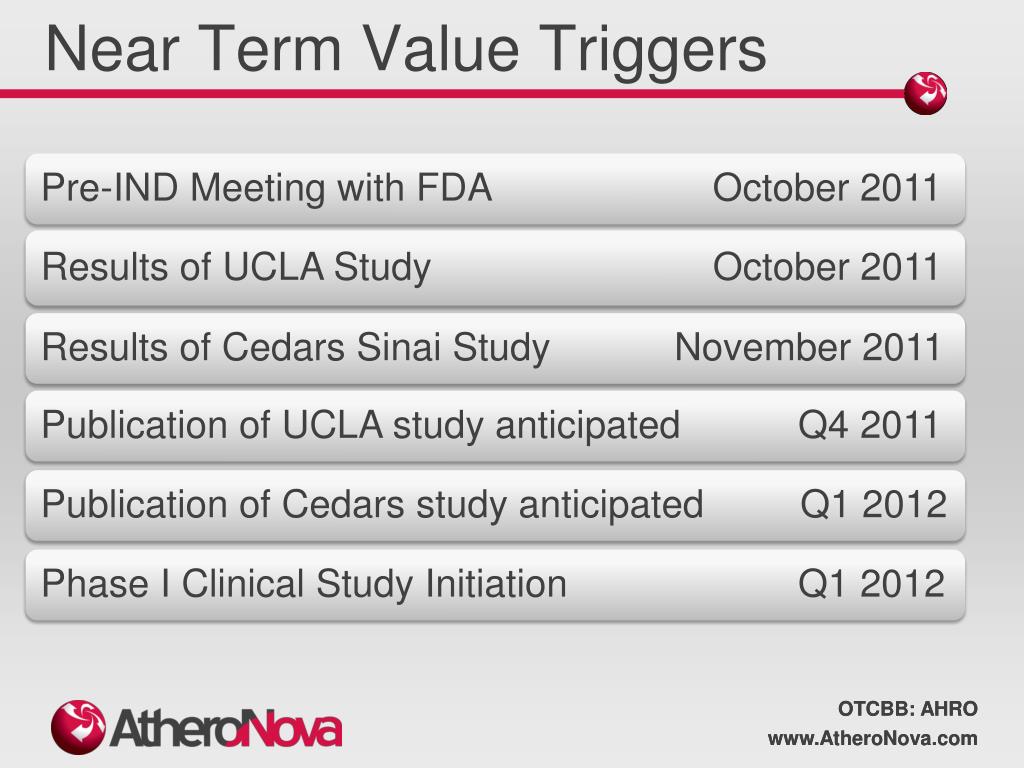 Near Term Value Triggers

Pre-IND Meeting with FDA October 2011

Results of UCLA Study October 2011

Results of Cedars Sinai Study November 2011

Publication of UCLA study anticipated Q4 2011

Publication of Cedars study anticipated Q1 2012

Phase I Clinical Study Initiation Q1 2012

AtheroNova

OTCBB: AHRO
www.AtheroNova.com